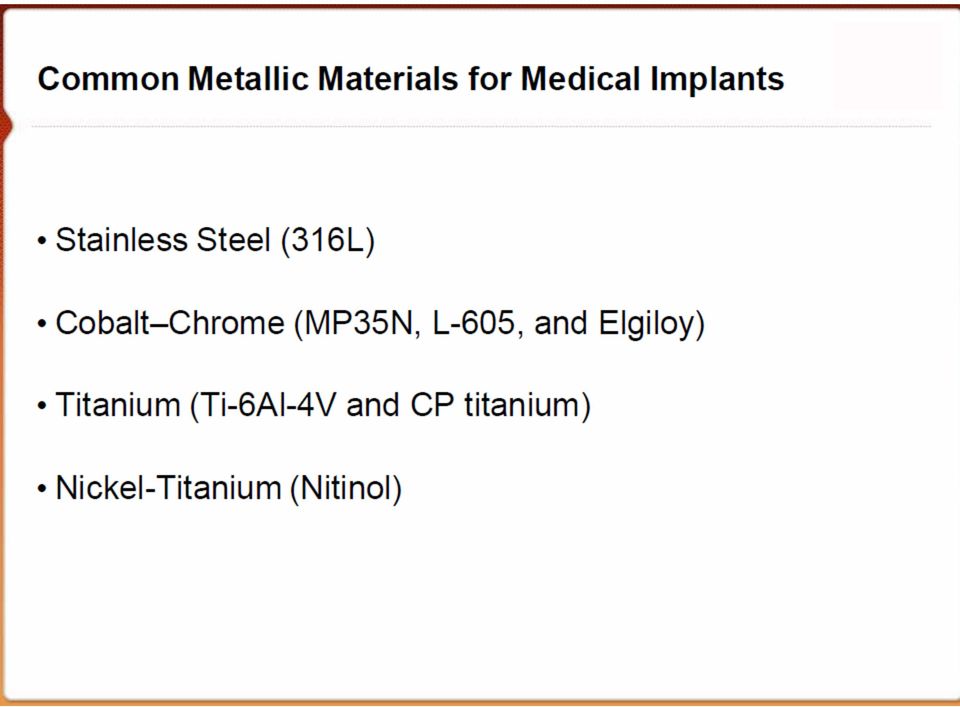 Common Metallic Materials for Medical Implants

• Stainless Steel (316L)

• Cobalt–Chrome (MP35N, L-605, and Elgiloy)

• Titanium (Ti-6Al-4V and CP titanium)

• Nickel-Titanium (Nitinol)